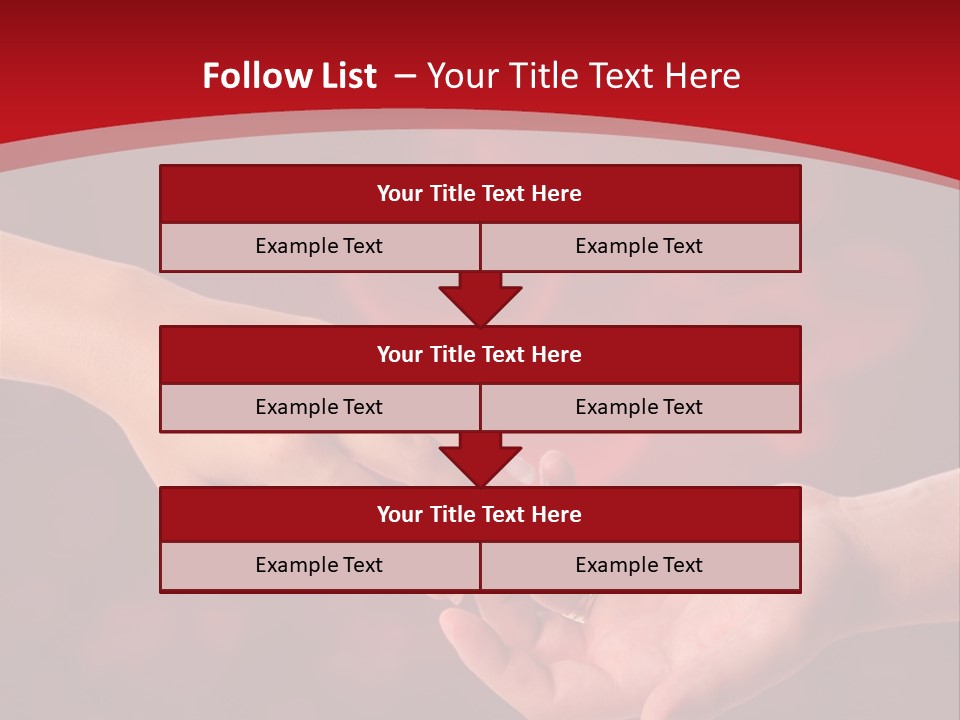 Follow List – Your Title Text Here

Your Title Text Here

Example Text

Example Text

Your Title Text Here

Example Text

Example Text

Your Title Text Here

Example Text

Example Text